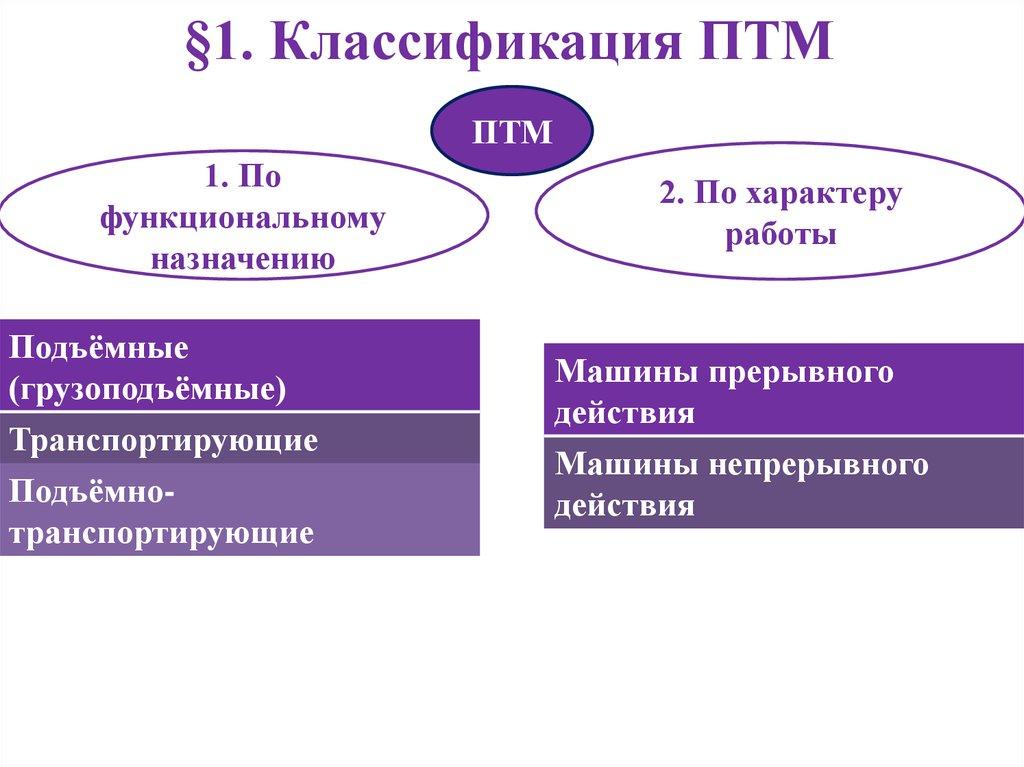 §1. Классификация ПТМ

ПТМ

1. По функциональному назначению

2. По характеру работы

Подъёмные (грузоподъёмные)

Транспортирующие

Подъёмно-транспортирующие

Машины прерывного действия

Машины непрерывного действия